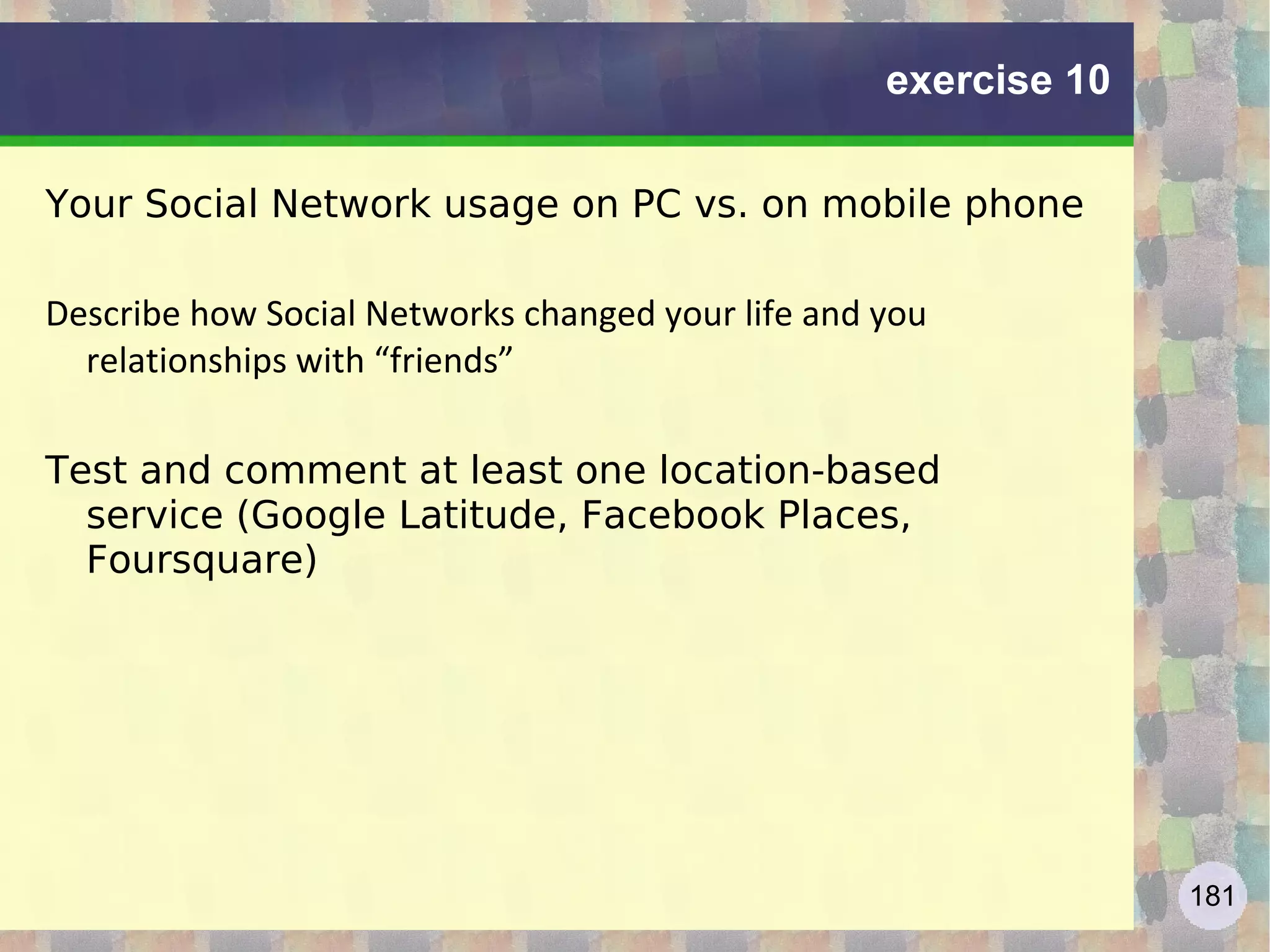 exercise 10

Your Social Network usage on PC vs. on mobile phone

Describe how Social Networks changed your life and you relationships with “friends”

Test and comment at least one location-based service (Google Latitude, Facebook Places, Foursquare)

181